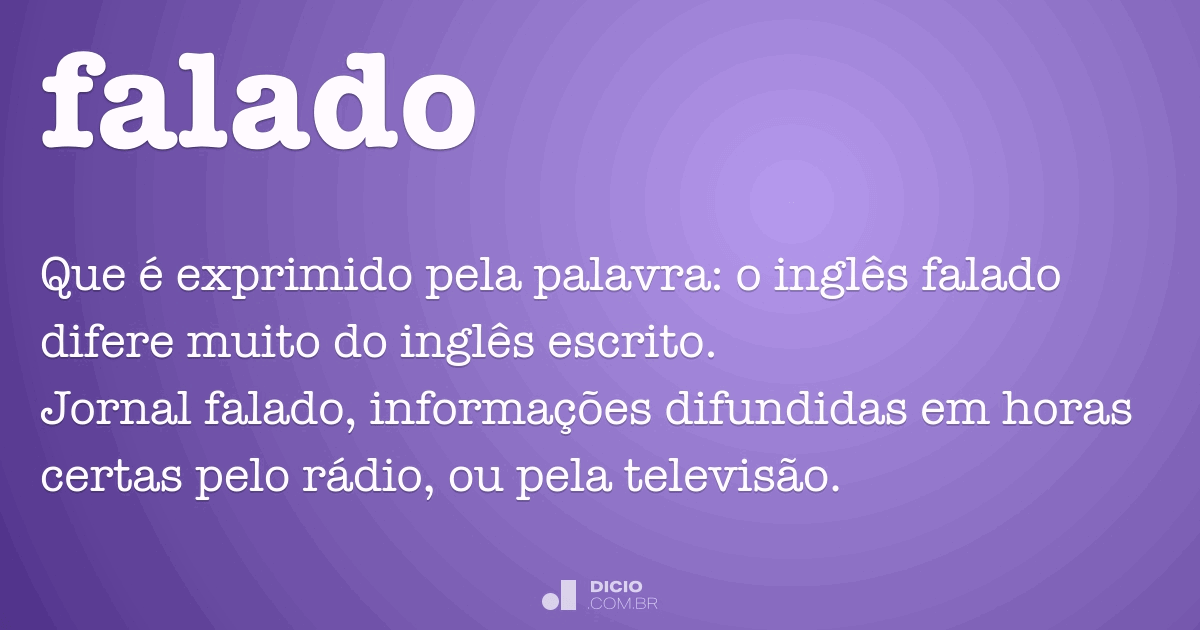 falado

Que é exprimido pela palavra: o inglês falado difere muito do inglês escrito.
Jornal falado, informações difundidas em horas certas pelo rádio, ou pela televisão.

DICIO .COM.BR